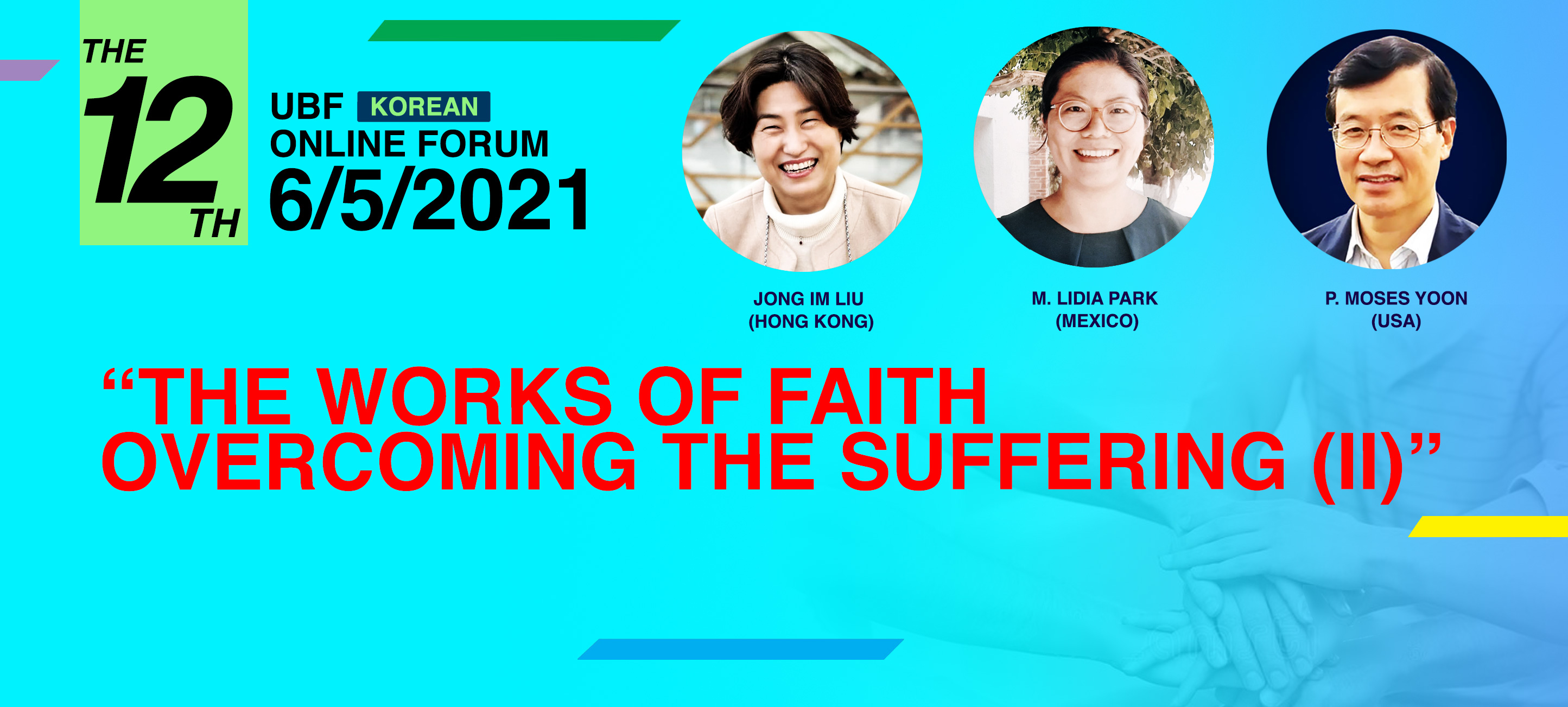 THE 12 TH

UBF KOREAN ONLINE FORUM 6/5/2021

JONG IM LIU (HONG KONG)

M. LIDIA PARK (MEXICO)

P. MOSES YOON (USA)

“THE WORKS OF FAITH OVERCOMING THE SUFFERING (II)”